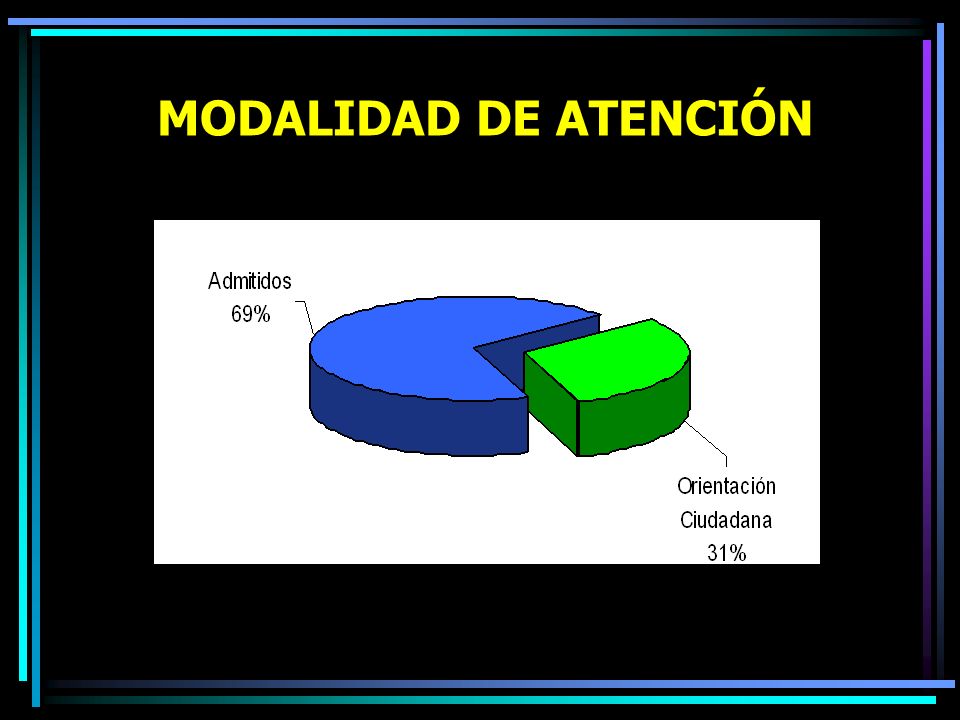 MODALIDAD DE ATENCIÓN

Admitidos
69%

Orientación
Ciudadana
31%